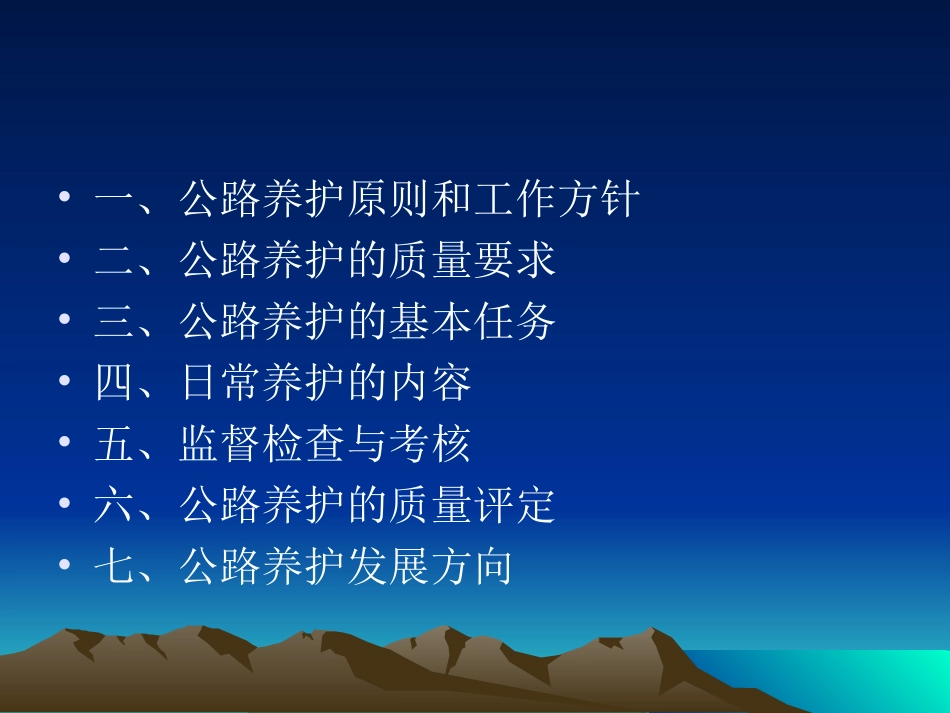 • 一、公路养护原则和工作方针
• 二、公路养护的质量要求
• 三、公路养护的基本任务
• 四、日常养护的内容
• 五、监督检查与考核
• 六、公路养护的质量评定
• 七、公路养护发展方向